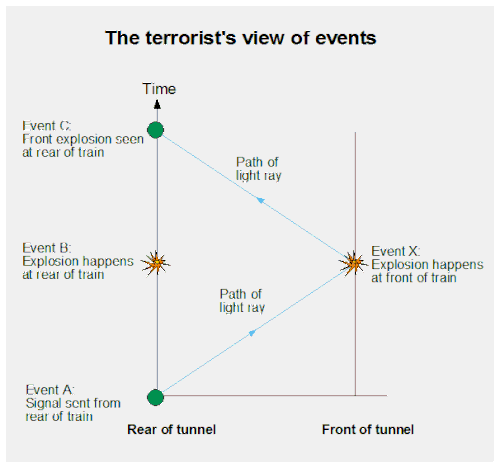 The terrorist's view of events

Time

Event C:
Front explosion seen at rear of train

Path of light ray

Event B:
Explosion happens at rear of train

Event X:
Explosion happens at front of train

Path of light ray

Event A:
Signal sent from rear of train

Rear of tunnel

Front of tunnel